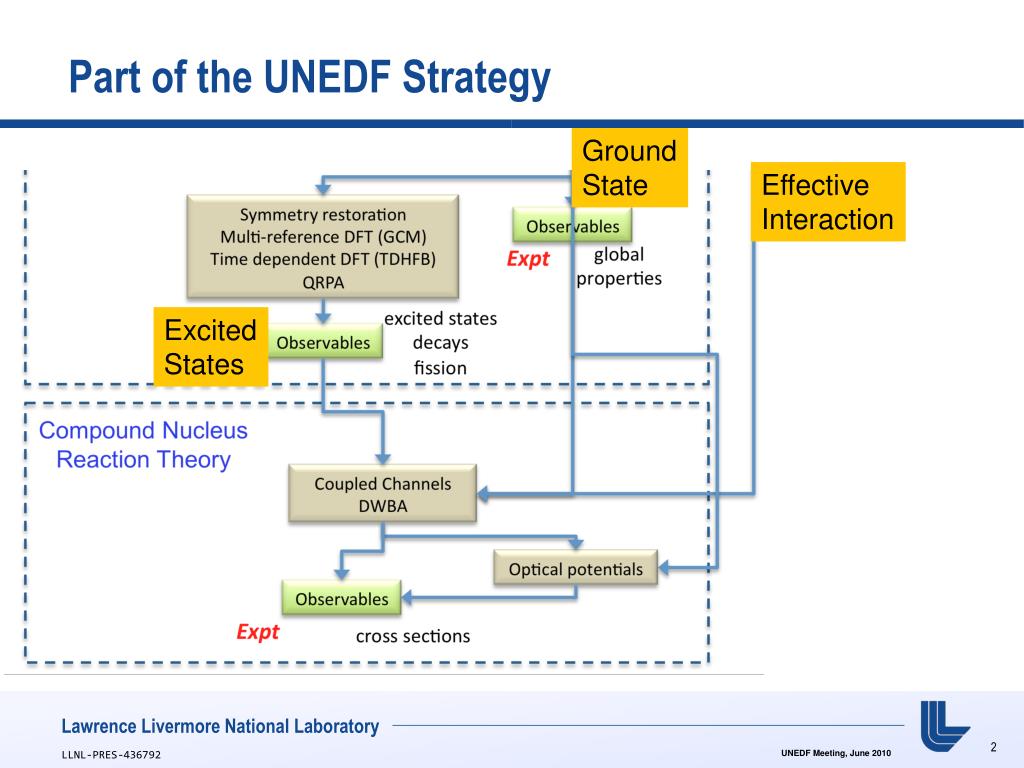 Part of the UNEDF Strategy

Ground State

Effective Interaction

Symmetry restoration
Multi-reference DFT (GCM)
Time dependent DFT (TDHFB)
QRPA

Observables

Expt

global properties

Excited States

Observables

excited states
decays
fission

Compound Nucleus Reaction Theory

Coupled Channels
DWBA

Optical potentials

Observables

Expt

cross sections

Lawrence Livermore National Laboratory

LLNL-PRES-436792

UNEDF Meeting, June 2010

2